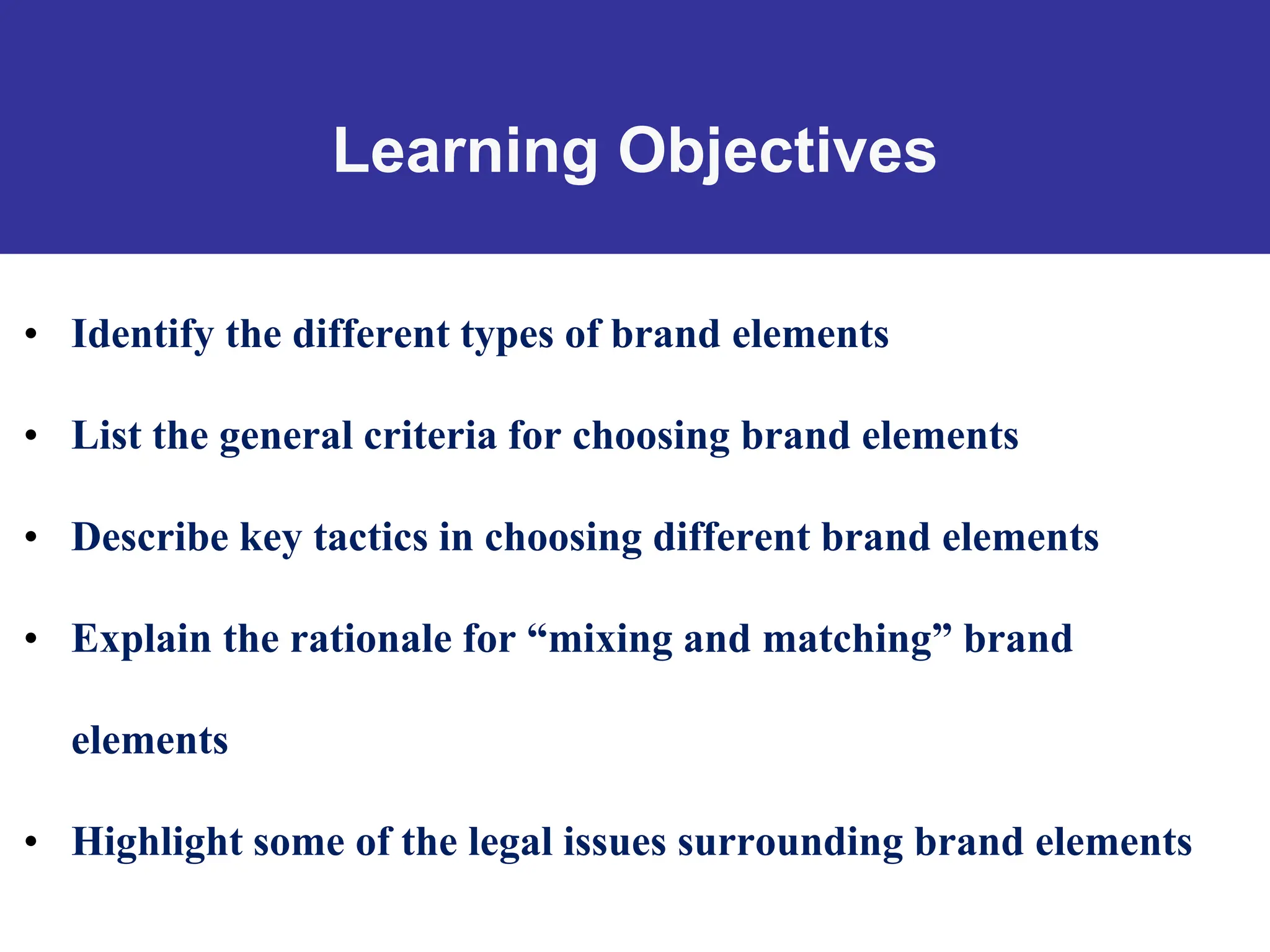 Learning Objectives

• Identify the different types of brand elements

• List the general criteria for choosing brand elements

• Describe key tactics in choosing different brand elements

• Explain the rationale for “mixing and matching” brand elements

• Highlight some of the legal issues surrounding brand elements